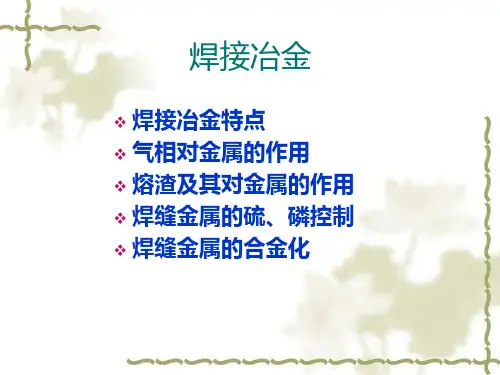 焊接冶金

❖ 焊接冶金特点
❖ 气相对金属的作用
❖ 熔渣及其对金属的作用
❖ 焊缝金属的硫、磷控制
❖ 焊缝金属的合金化